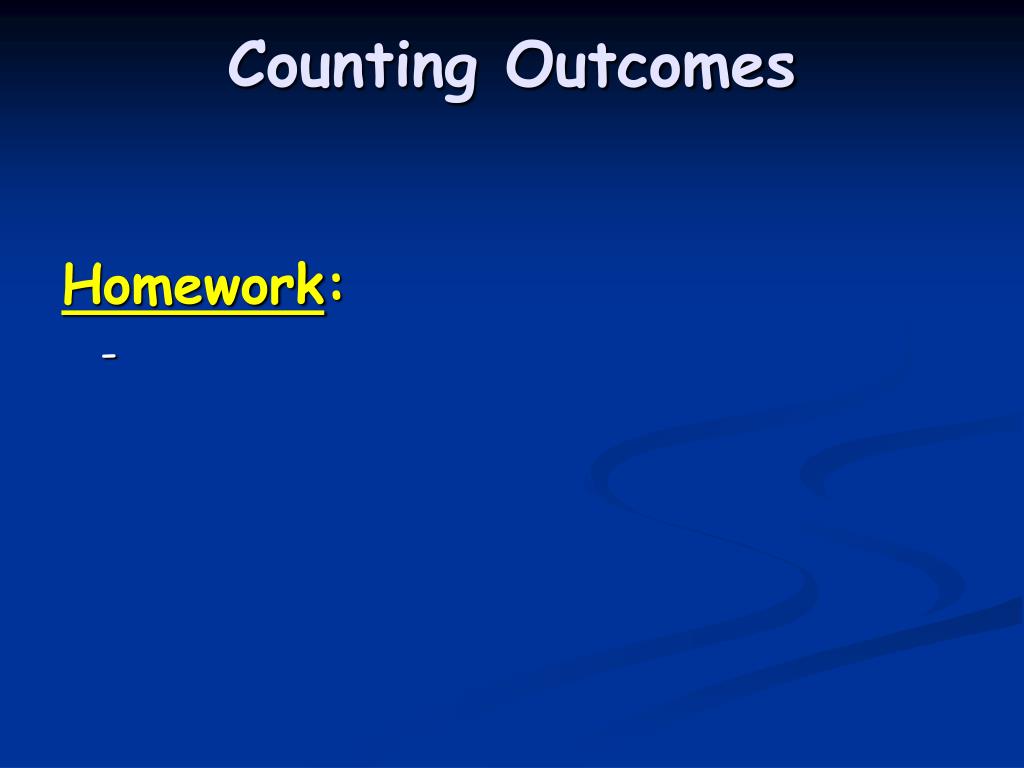 Counting Outcomes

Homework:

-